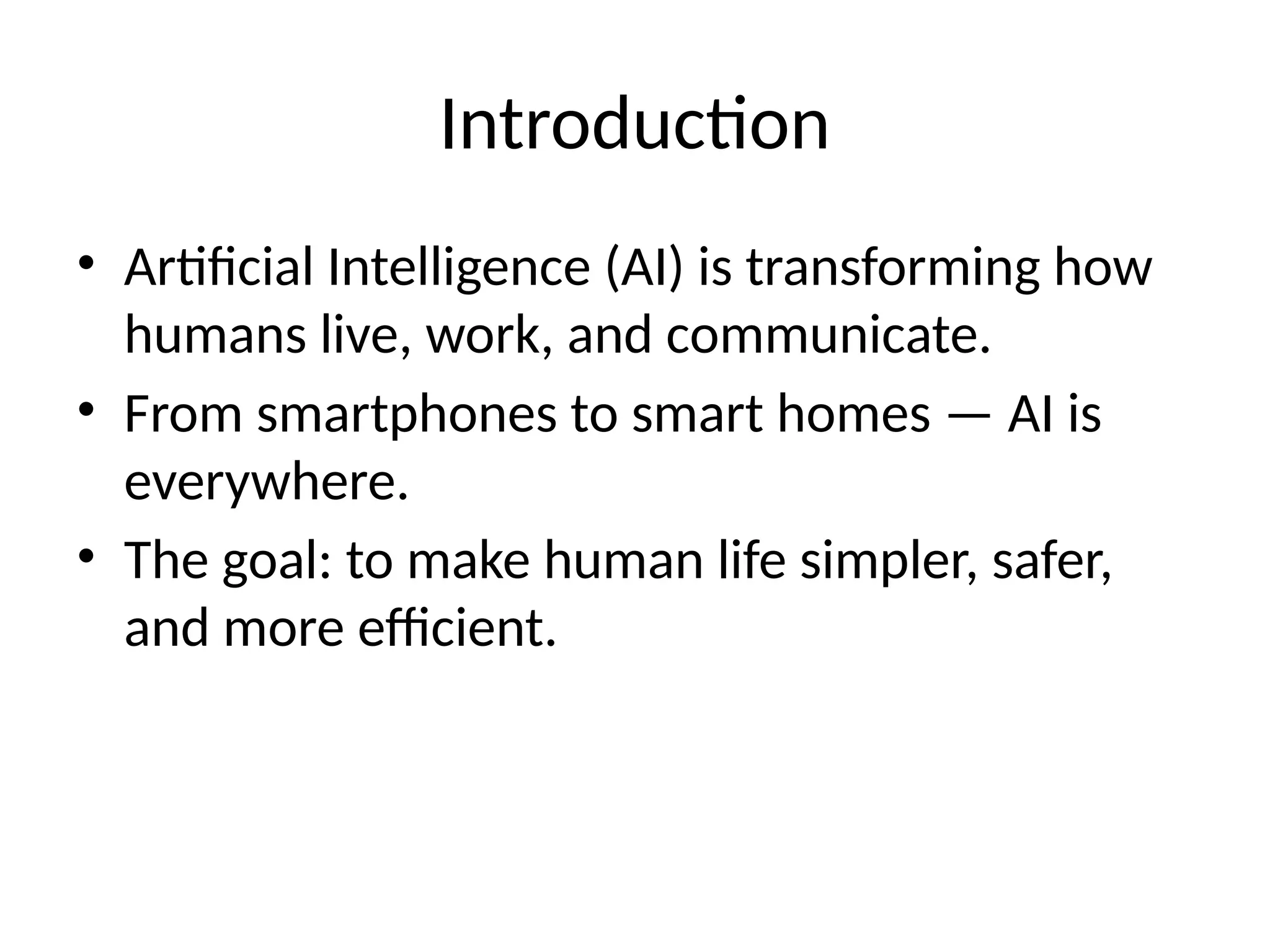 Introduction

• Artificial Intelligence (AI) is transforming how humans live, work, and communicate.
• From smartphones to smart homes — AI is everywhere.
• The goal: to make human life simpler, safer, and more efficient.